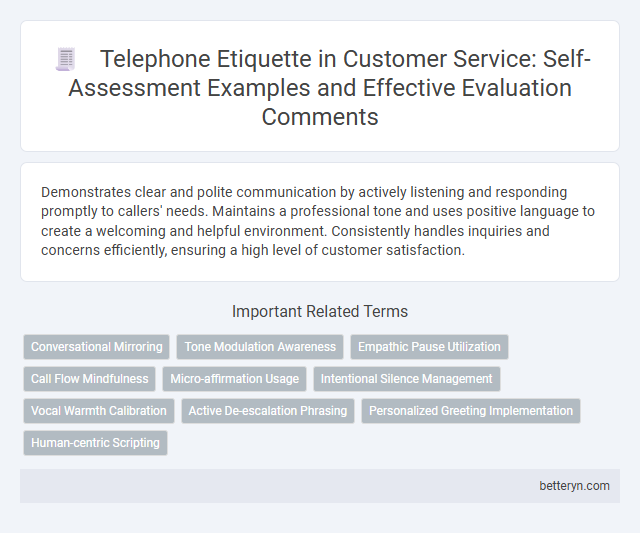 Telephone Etiquette in Customer Service: Self-Assessment Examples and Effective Evaluation Comments

Demonstrates clear and polite communication by actively listening and responding promptly to callers' needs. Maintains a professional tone and uses positive language to create a welcoming and helpful environment. Consistently handles inquiries and concerns efficiently, ensuring a high level of customer satisfaction.

Important Related Terms

Conversational Mirroring

Tone Modulation Awareness

Empathic Pause Utilization

Call Flow Mindfulness

Micro-affirmation Usage

Intentional Silence Management

Vocal Warmth Calibration

Active De-escalation Phrasing

Personalized Greeting Implementation

Human-centric Scripting

betteryn.com